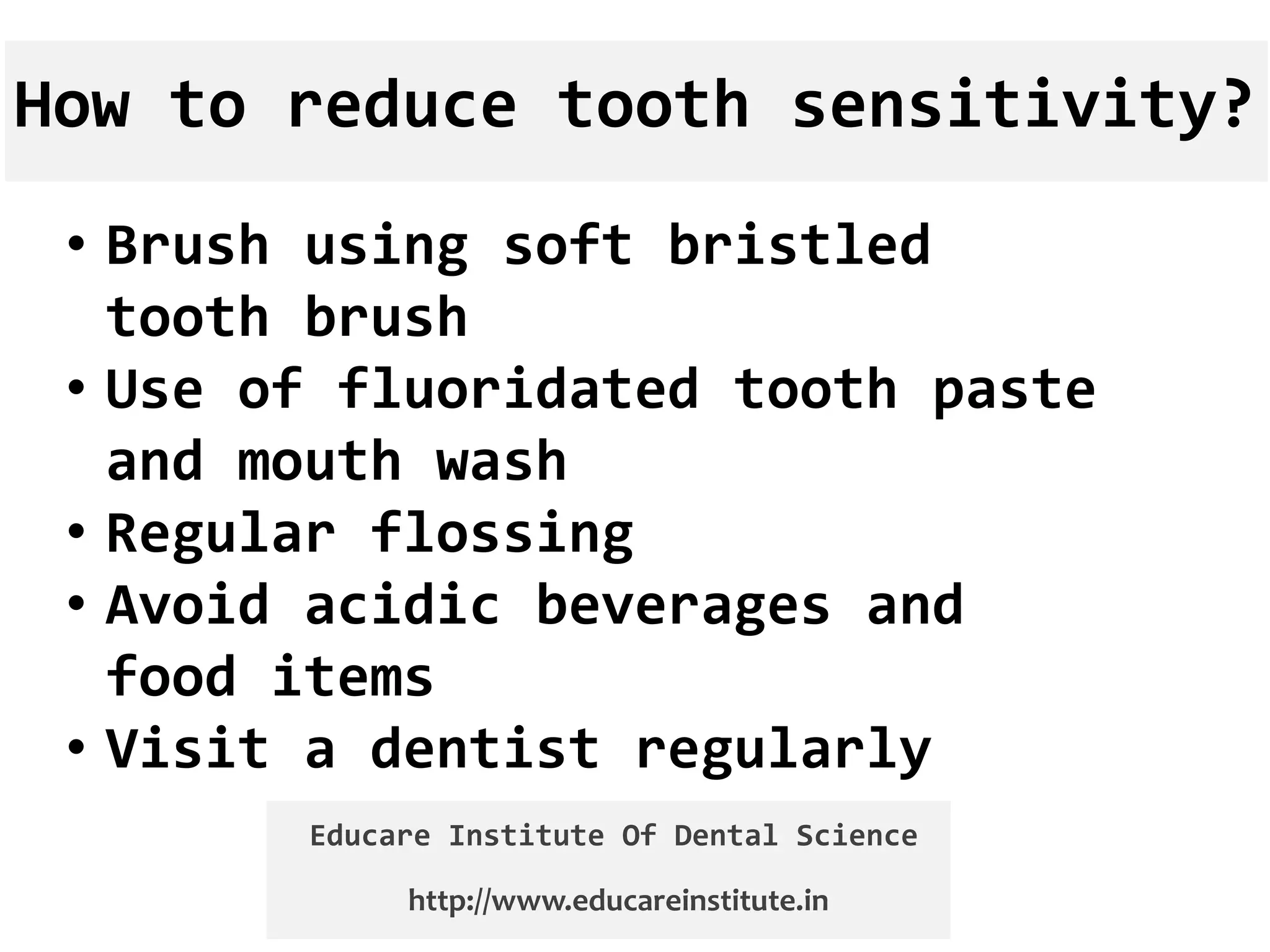 How to reduce tooth sensitivity?

• Brush using soft bristled tooth brush
• Use of fluoridated tooth paste and mouth wash
• Regular flossing
• Avoid acidic beverages and food items
• Visit a dentist regularly

Educare Institute Of Dental Science

http://www.educareinstitute.in